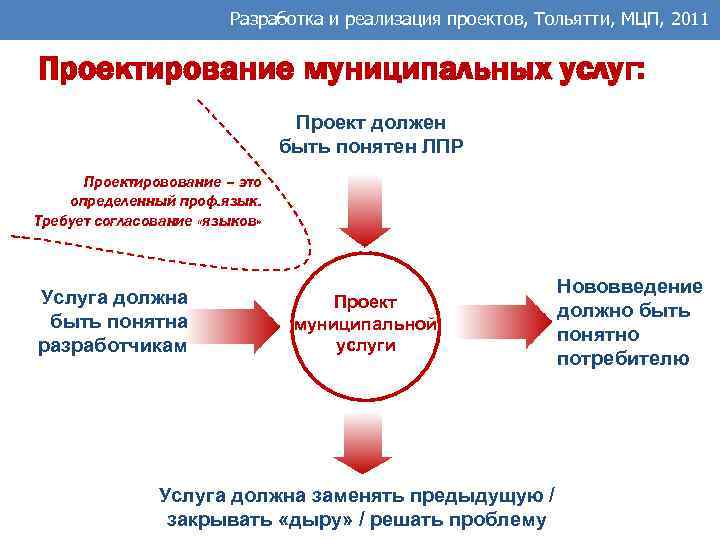 Разработка и реализация проектов, Тольятти, МЦП, 2011

Проектирование муниципальных услуг:

Проект должен быть понятен ЛПР

Проектировование – это определенный проф.язык. Требует согласование «языков»

Услуга должна быть понятна разработчикам

Проект муниципальной услуги

Нововведение должно быть понятно потребителю

Услуга должна заменять предыдущую / закрывать «дыру» / решать проблему